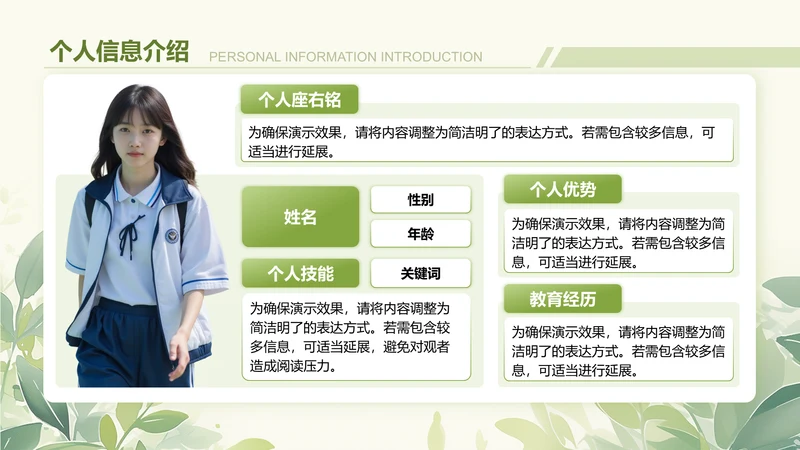 个人信息介绍 PERSONAL INFORMATION INTRODUCTION

个人座右铭

为确保演示效果，请将内容调整为简洁明了的表达方式。若需包含较多信息，可适当进行延展。

姓名

性别

年龄

个人技能

关键词

为确保演示效果，请将内容调整为简洁明了的表达方式。若需包含较多信息，可适当延展，避免对观者造成阅读压力。

个人优势

为确保演示效果，请将内容调整为简洁明了的表达方式。若需包含较多信息，可适当进行延展。

教育经历

为确保演示效果，请将内容调整为简洁明了的表达方式。若需包含较多信息，可适当进行延展。